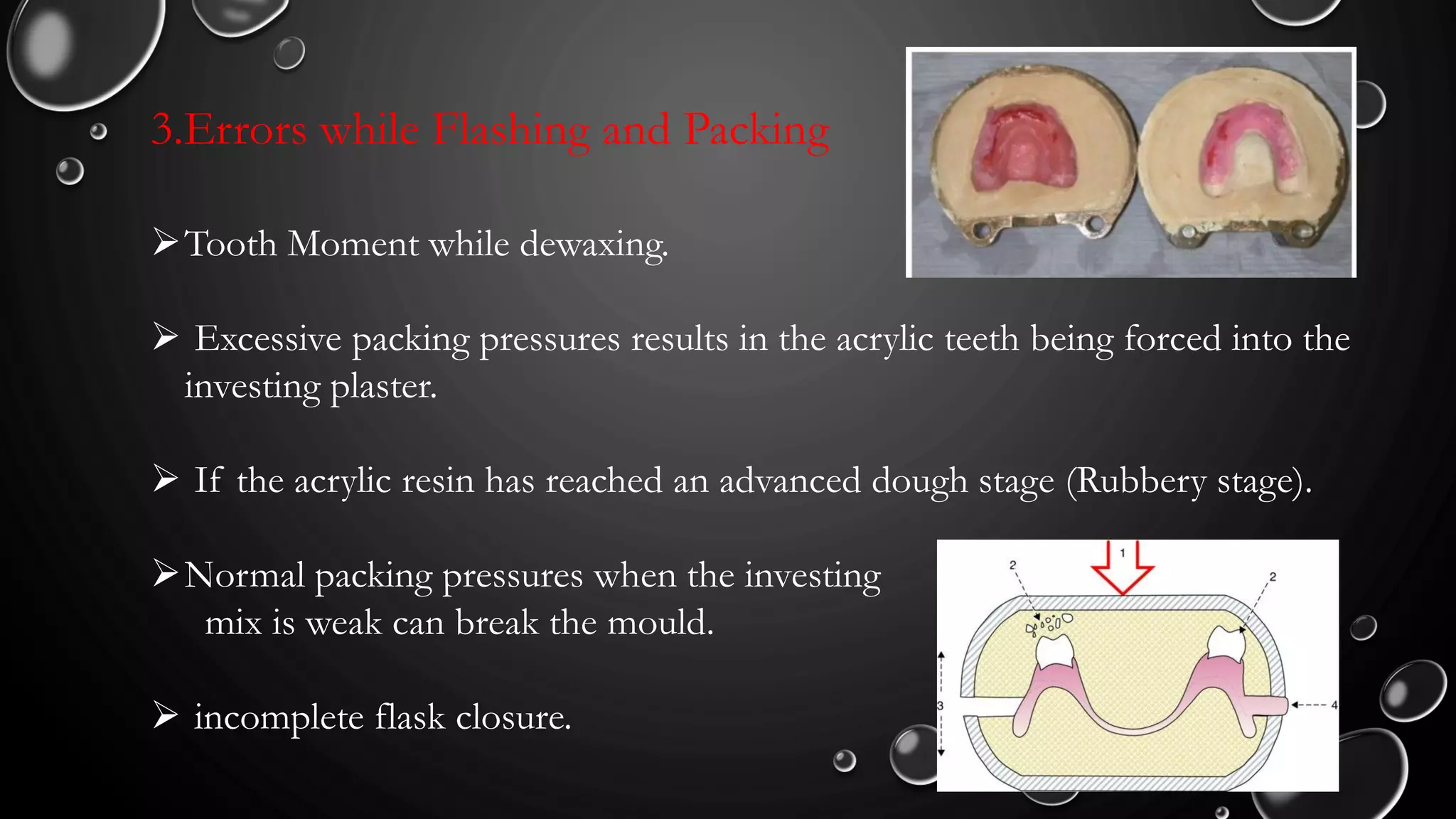 3.Errors while Flashing and Packing

➢Tooth Moment while dewaxing.

➢ Excessive packing pressures results in the acrylic teeth being forced into the investing plaster.

➢ If the acrylic resin has reached an advanced dough stage (Rubbery stage).

➢Normal packing pressures when the investing mix is weak can break the mould.

➢ incomplete flask closure.

1
2
2
3
4